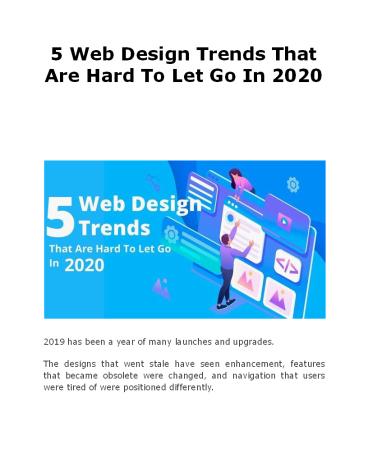 5 Web Design Trends That Are Hard To Let Go In 2020

5 Web Design Trends That Are Hard To Let Go In 2020

</>

2019 has been a year of many launches and upgrades.

The designs that went stale have seen enhancement, features that became obsolete were changed, and navigation that users were tired of were positioned differently.